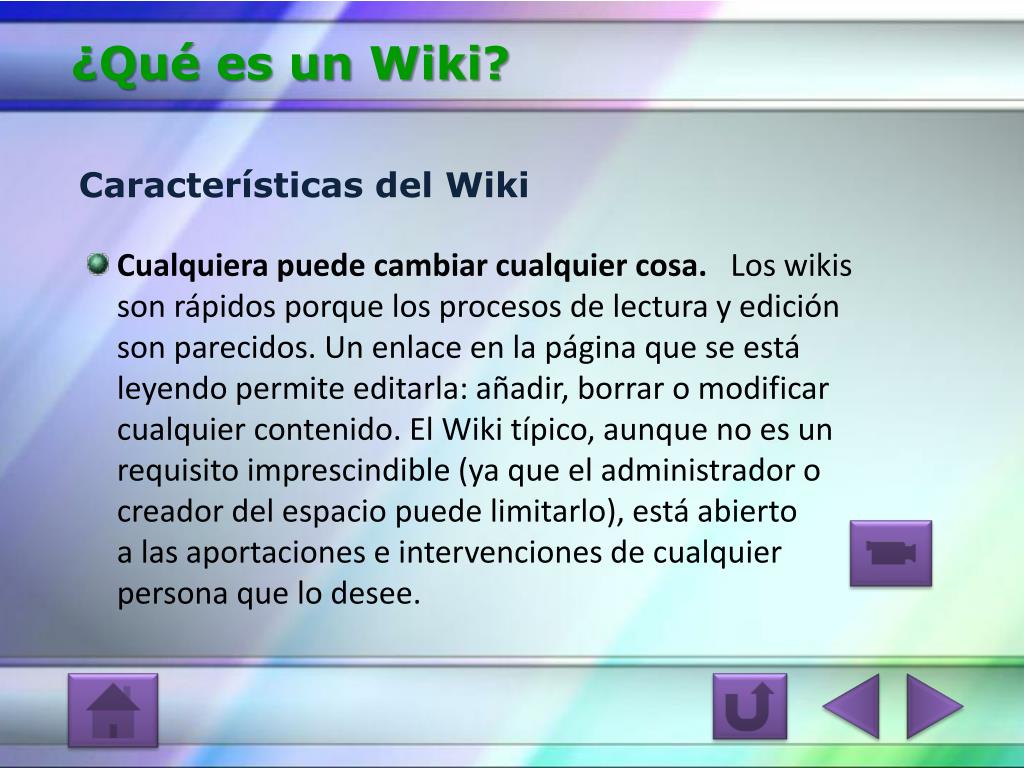 ¿Qué es un Wiki?

Características del Wiki

Cualquiera puede cambiar cualquier cosa. Los wikis son rápidos porque los procesos de lectura y edición son parecidos. Un enlace en la página que se está leyendo permite editarla: añadir, borrar o modificar cualquier contenido. El Wiki típico, aunque no es un requisito imprescindible (ya que el administrador o creador del espacio puede limitarlo), está abierto a las aportaciones e intervenciones de cualquier persona que lo desee.